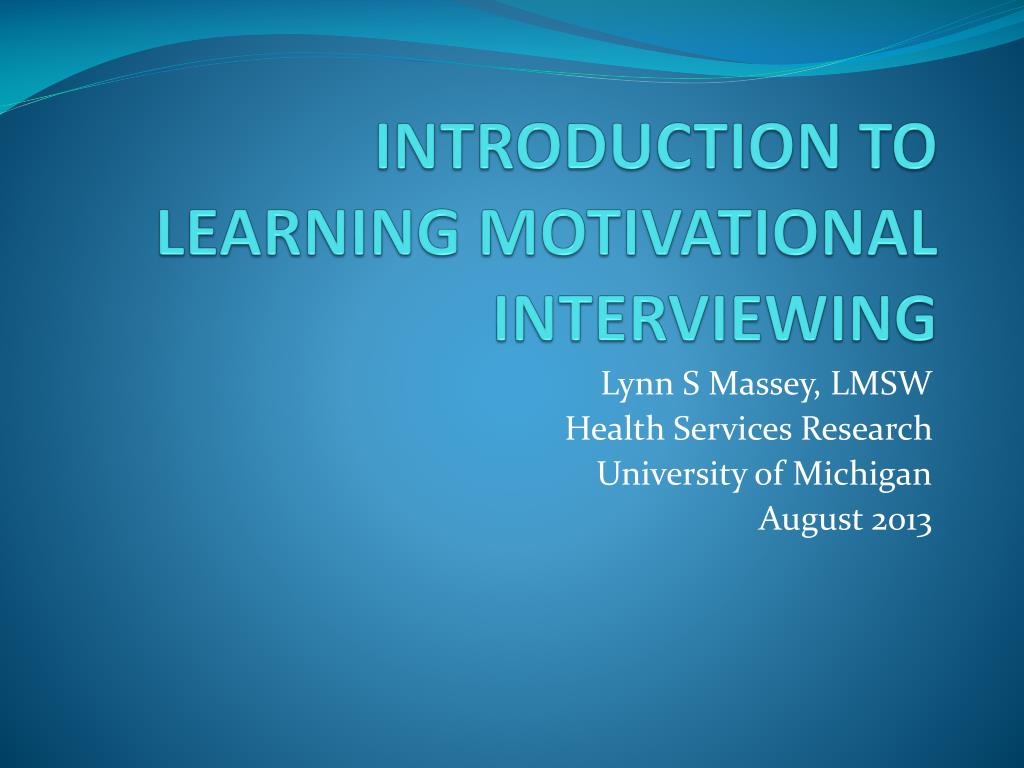 INTRODUCTION TO LEARNING MOTIVATIONAL INTERVIEWING

Lynn S Massey, LMSW
Health Services Research
University of Michigan
August 2013